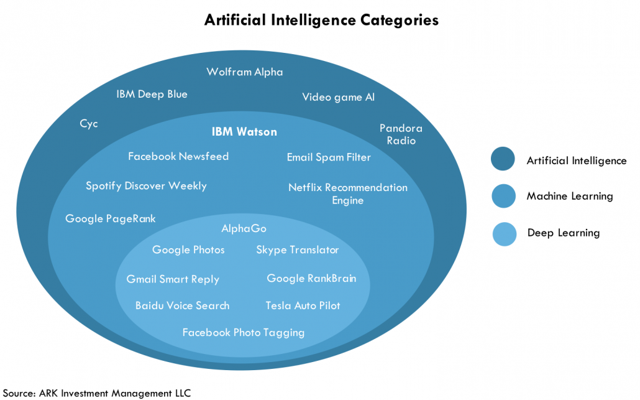 Artificial Intelligence Categories

Wolfram Alpha

IBM Deep Blue

Video game AI

Cyc

Pandora Radio

IBM Watson

Facebook Newsfeed

Email Spam Filter

Spotify Discover Weekly

Netflix Recommendation Engine

Google PageRank

AlphaGo

Google Photos

Skype Translator

Gmail Smart Reply

Google RankBrain

Baidu Voice Search

Tesla Auto Pilot

Facebook Photo Tagging

Artificial Intelligence

Machine Learning

Deep Learning

Source: ARK Investment Management LLC